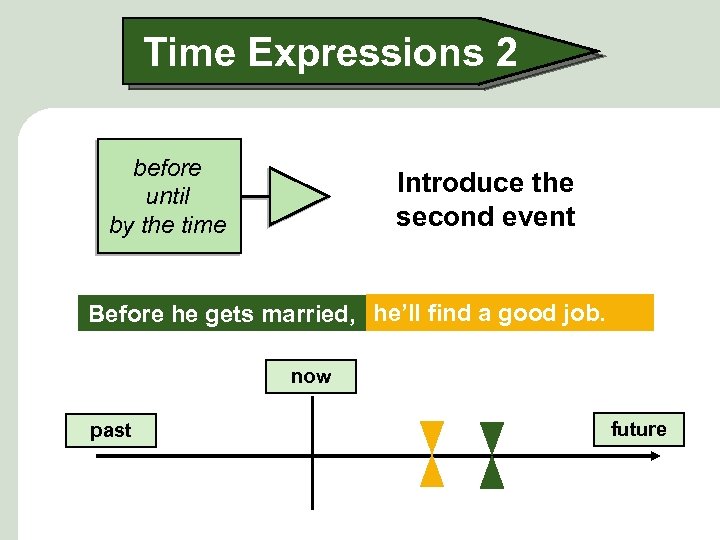 Time Expressions 2

before
until
by the time

Introduce the second event

Before he gets married, he'll find a good job.

now

past

future